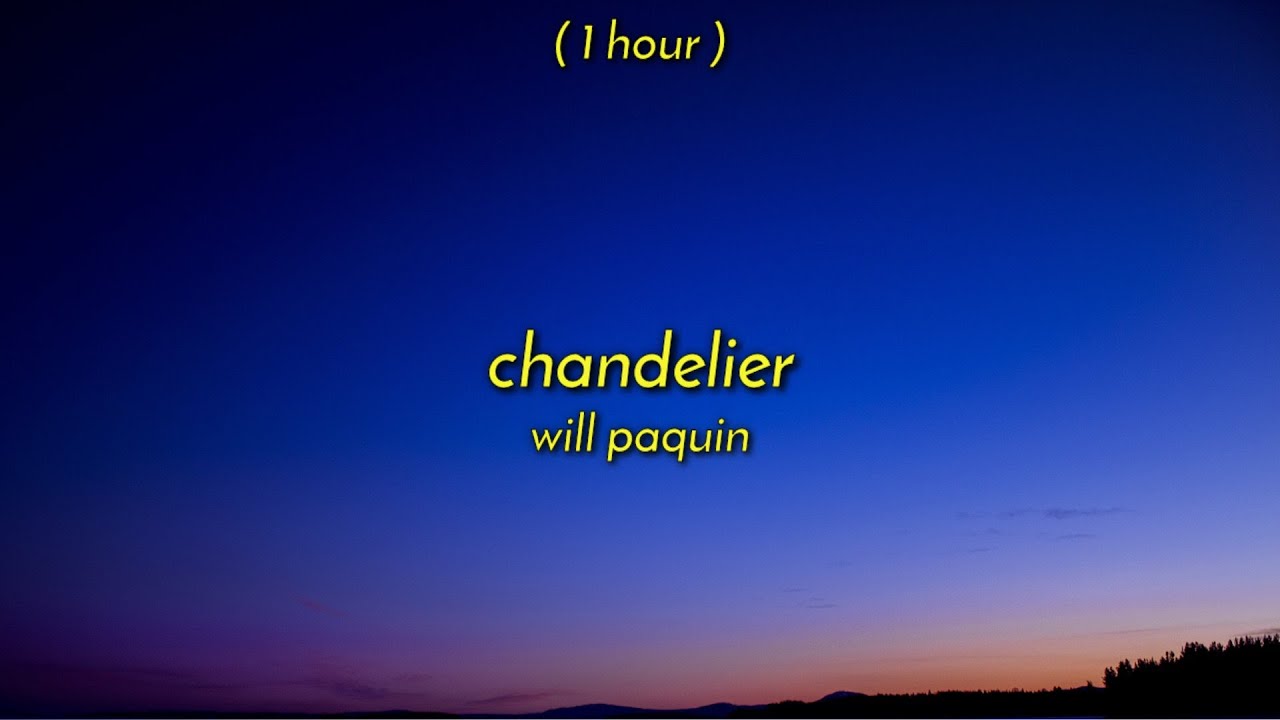 ( 1 hour )

chandelier
will paquin